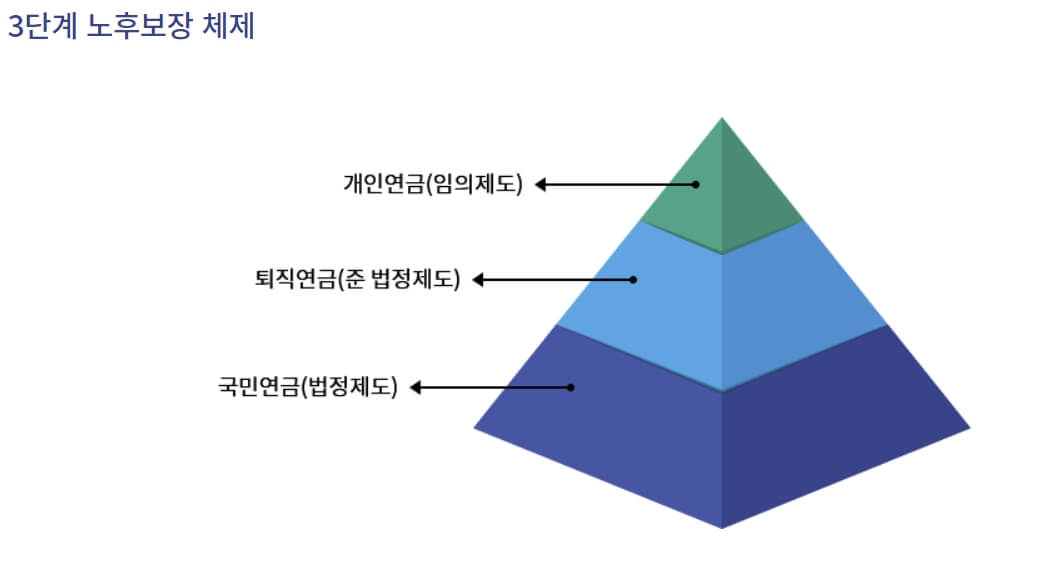 3단계 노후보장 체제

개인연금(임의제도)

퇴직연금(준 법정제도)

국민연금(법정제도)